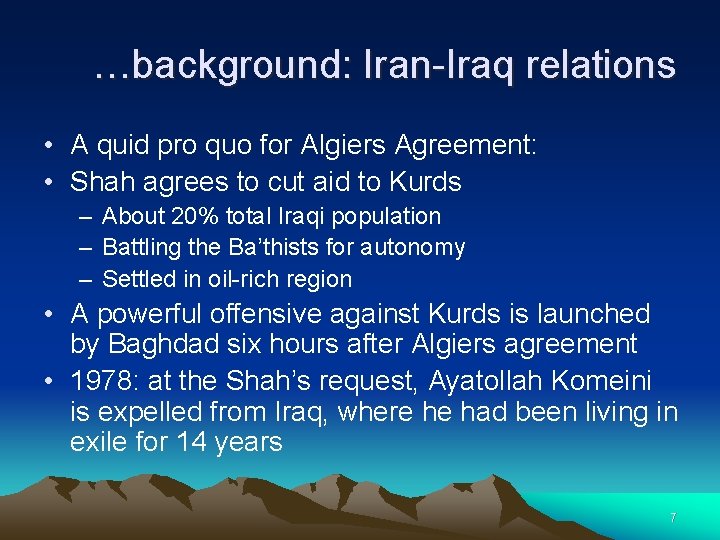 …background: Iran-Iraq relations

• A quid pro quo for Algiers Agreement:
• Shah agrees to cut aid to Kurds
– About 20% total Iraqi population
– Battling the Ba'thists for autonomy
– Settled in oil-rich region
• A powerful offensive against Kurds is launched by Baghdad six hours after Algiers agreement
• 1978: at the Shah's request, Ayatollah Komeini is expelled from Iraq, where he had been living in exile for 14 years

7